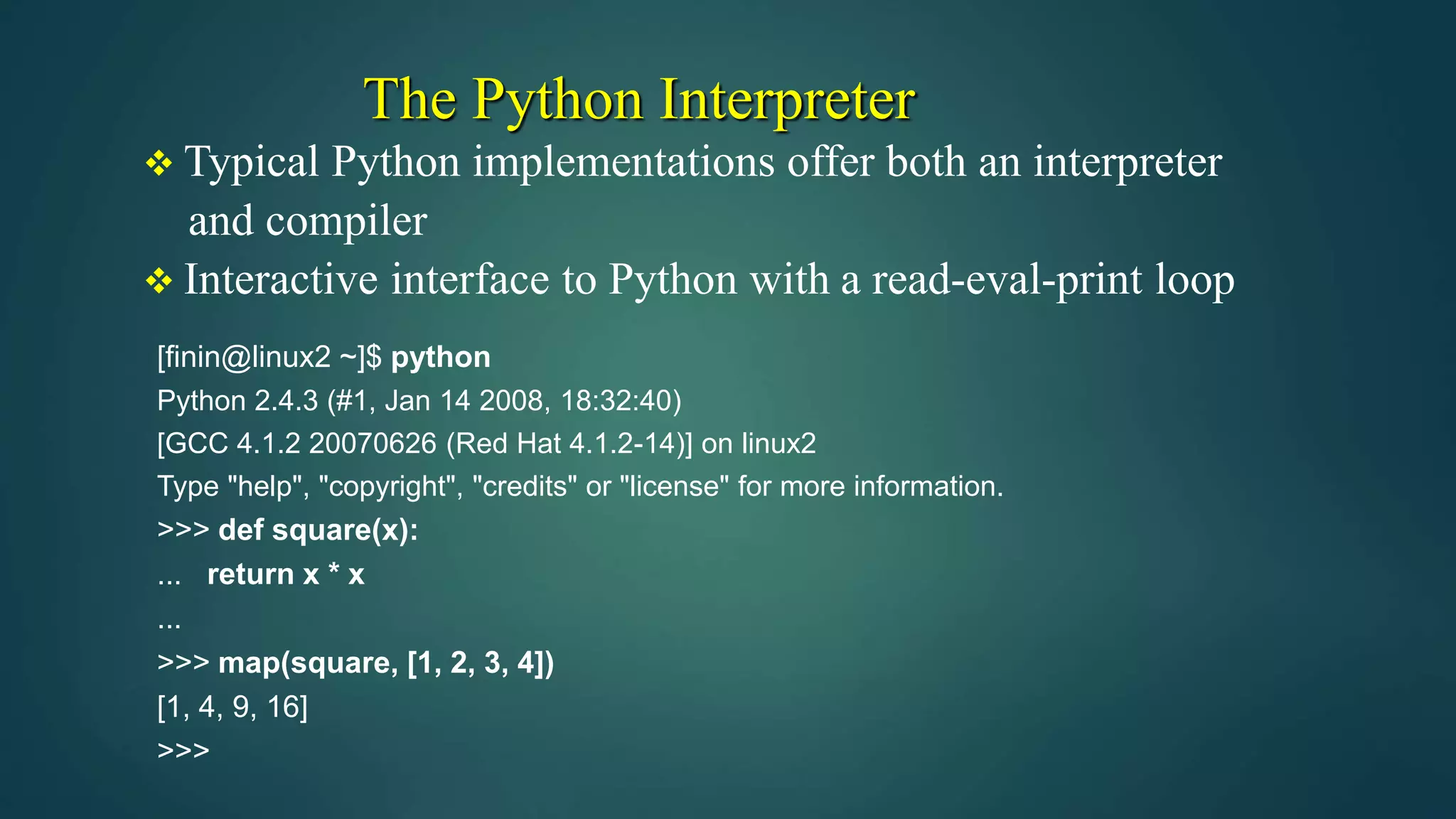 The Python Interpreter

❖ Typical Python implementations offer both an interpreter and compiler

❖ Interactive interface to Python with a read-eval-print loop

[finin@linux2 ~]$ python
Python 2.4.3 (#1, Jan 14 2008, 18:32:40)
[GCC 4.1.2 20070626 (Red Hat 4.1.2-14)] on linux2
Type "help", "copyright", "credits" or "license" for more information.
>>> def square(x):
...     return x * x
...
>>> map(square, [1, 2, 3, 4])
[1, 4, 9, 16]
>>>